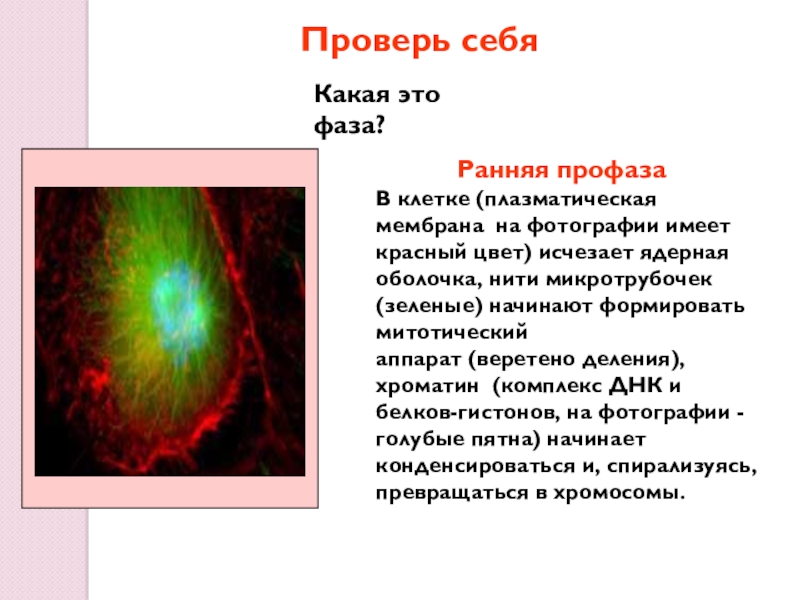 Проверь себя

Какая это фаза?

Ранняя профаза

В клетке (плазматическая мембрана на фотографии имеет красный цвет) исчезает ядерная оболочка, нити микротрубочек (зеленые) начинают формировать митотический аппарат (веретено деления), хроматин (комплекс ДНК и белков-гистонов, на фотографии - голубые пятна) начинает конденсироваться и, спирализуясь, превращаться в хромосомы.